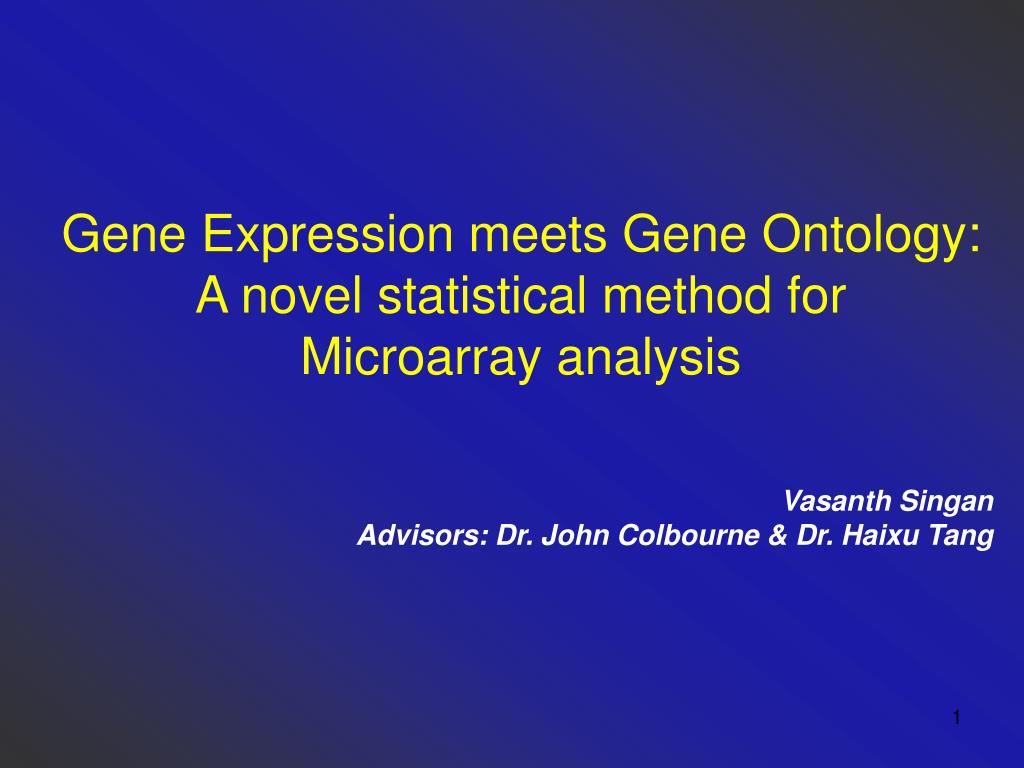 Gene Expression meets Gene Ontology: A novel statistical method for Microarray analysis

Vasanth Singan
Advisors: Dr. John Colbourne & Dr. Haixu Tang

1